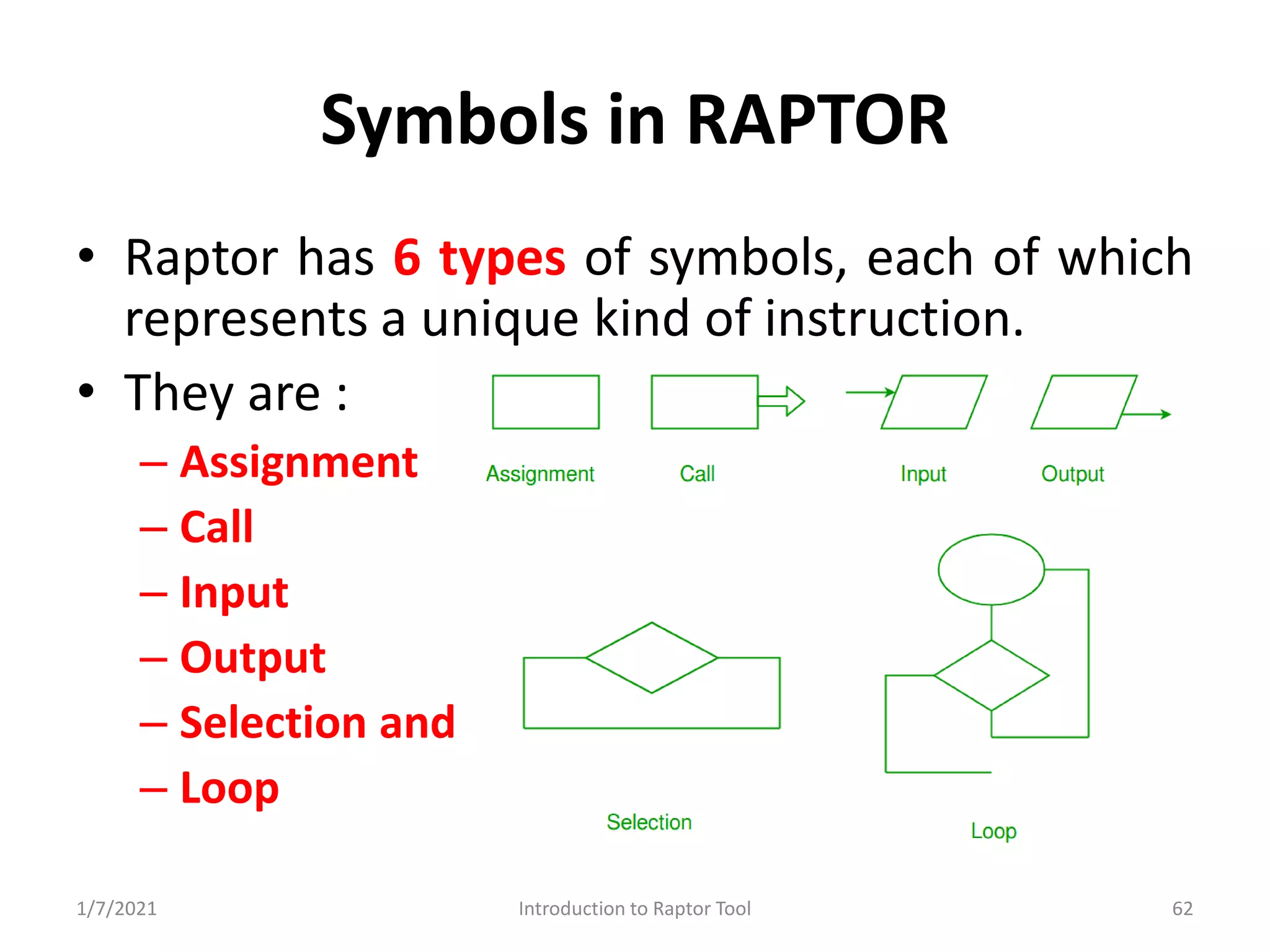 Symbols in RAPTOR

• Raptor has 6 types of symbols, each of which represents a unique kind of instruction.

• They are :
– Assignment
– Call
– Input
– Output
– Selection and
– Loop

Assignment
Call
Input
Output

Selection
Loop

1/7/2021
Introduction to Raptor Tool
62